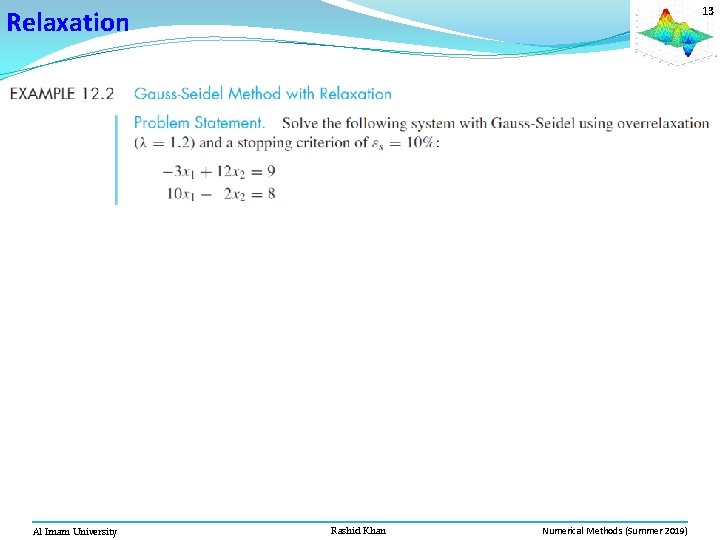 Relaxation

13

EXAMPLE 12.2 Gauss-Seidel Method with Relaxation

Problem Statement. Solve the following system with Gauss-Seidel using overrelaxation ($\lambda = 1.2$) and a stopping criterion of $\varepsilon_s = 10\%$:

$-3x_1 + 12x_2 = 9$
$10x_1 - 2x_2 = 8$

Al Imam University Rashid Khan Numerical Methods (Summer 2019)